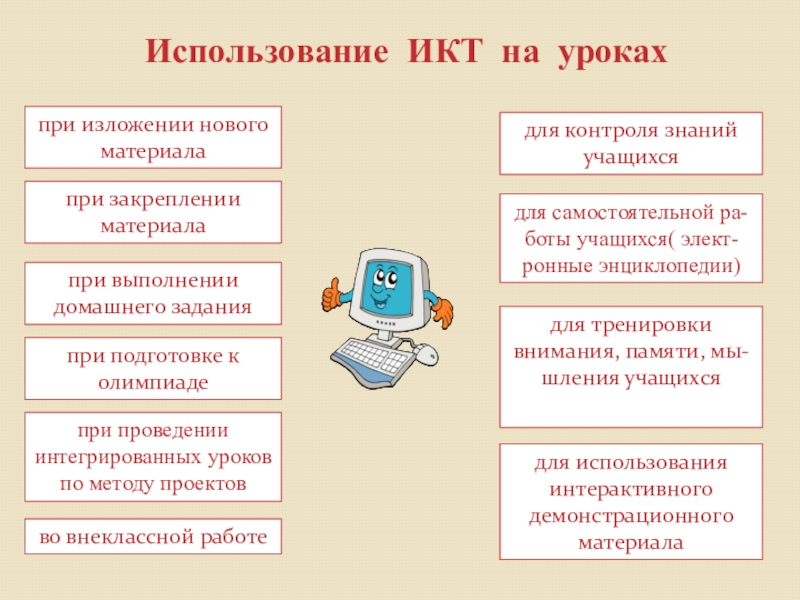 Использование ИКТ на уроках

при изложении нового материала

при закреплении материала

при выполнении домашнего задания

при подготовке к олимпиаде

при проведении интегрированных уроков по методу проектов

во внеклассной работе

для контроля знаний учащихся

для самостоятельной работы учащихся( электронные энциклопедии)

для тренировки внимания, памяти, мышления учащихся

для использования интерактивного демонстрационного материала